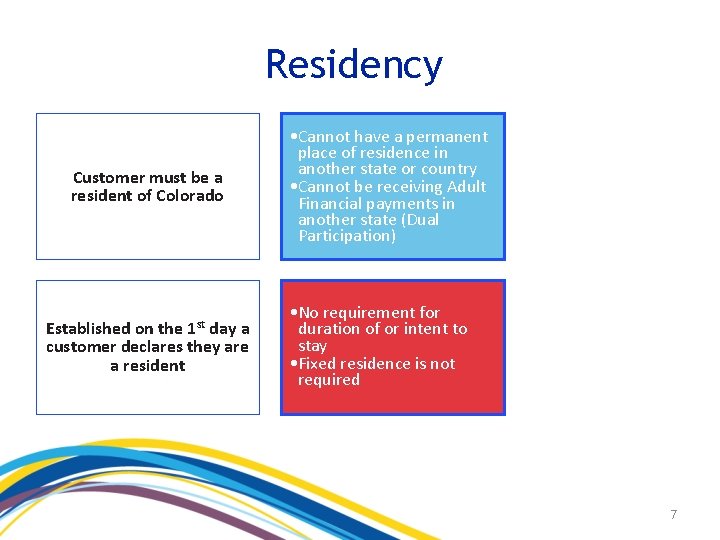 Residency

Customer must be a resident of Colorado

•Cannot have a permanent place of residence in another state or country
•Cannot be receiving Adult Financial payments in another state (Dual Participation)

Established on the 1$^{st}$ day a customer declares they are a resident

•No requirement for duration of or intent to stay
•Fixed residence is not required

7